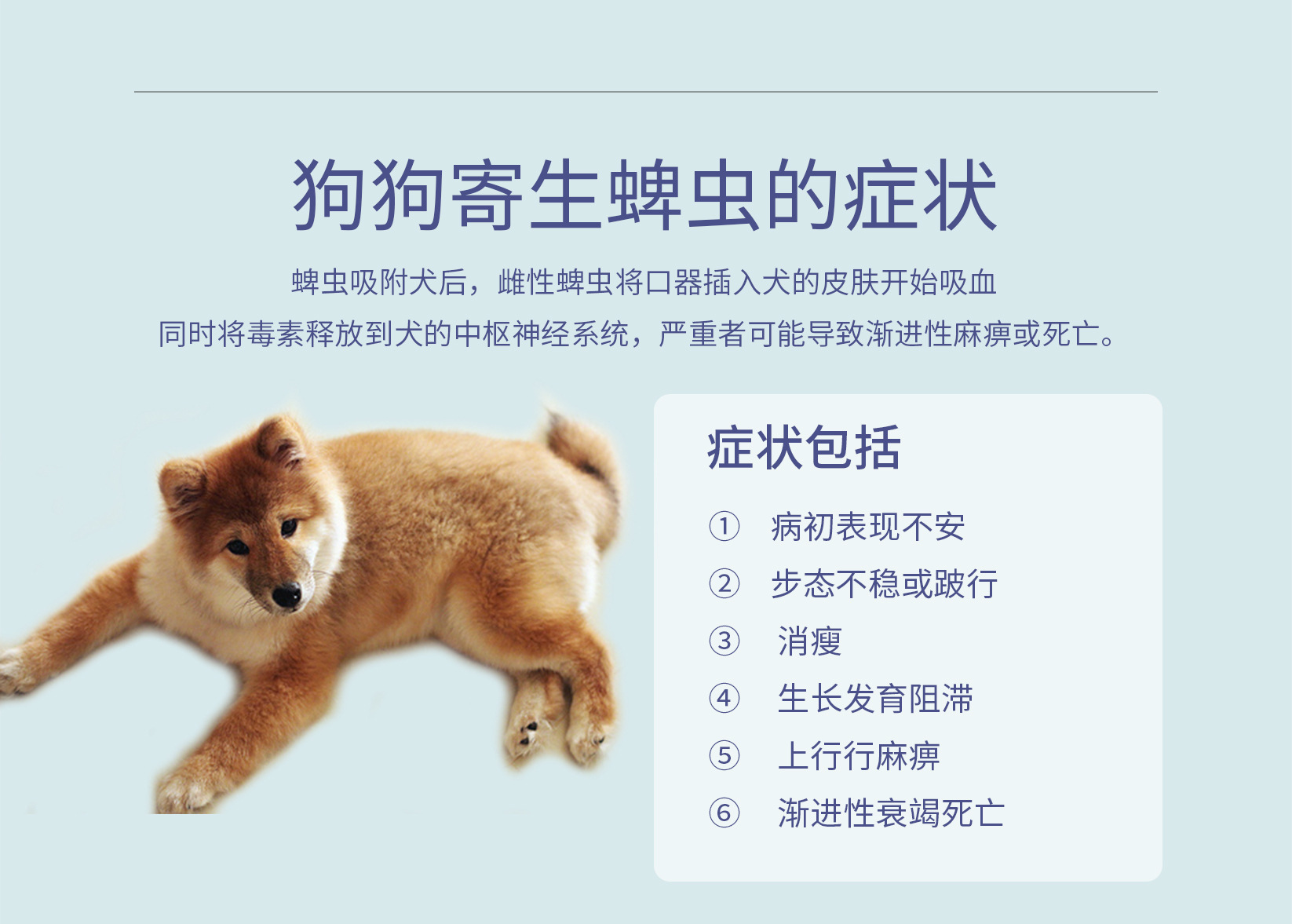 狗狗寄生蜱虫的症状

蜱虫吸附犬后，雌性蜱虫将口器插入犬的皮肤开始吸血
同时将毒素释放到犬的中枢神经系统，严重者可能导致渐进性麻痹或死亡。

症状包括

① 病初表现不安
② 步态不稳或跛行
③ 消瘦
④ 生长发育阻滞
⑤ 上行行麻痹
⑥ 渐进性衰竭死亡